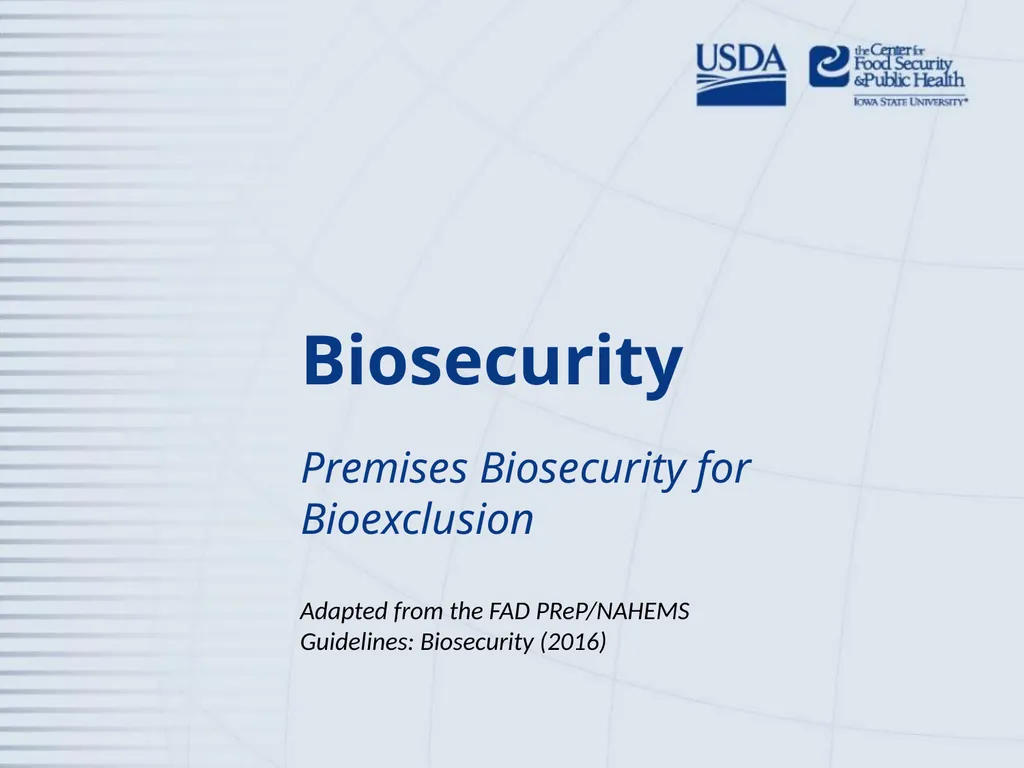 USDA

the Center for Food Security & Public Health
IOWA STATE UNIVERSITY®

Biosecurity

Premises Biosecurity for Bioexclusion

Adapted from the FAD PReP/NAHEMS Guidelines: Biosecurity (2016)